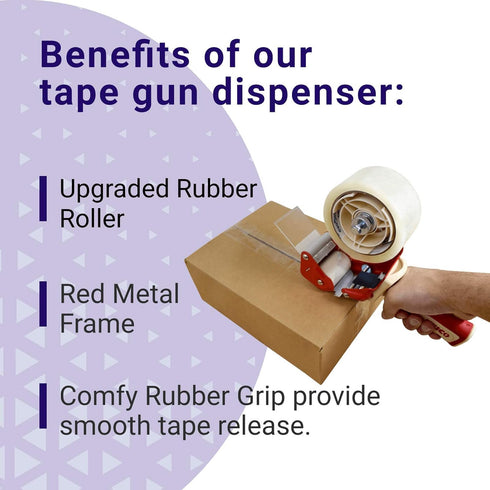 Benefits of our tape gun dispenser:

Upgraded Rubber Roller

Red Metal Frame

Comfy Rubber Grip provide smooth tape release.